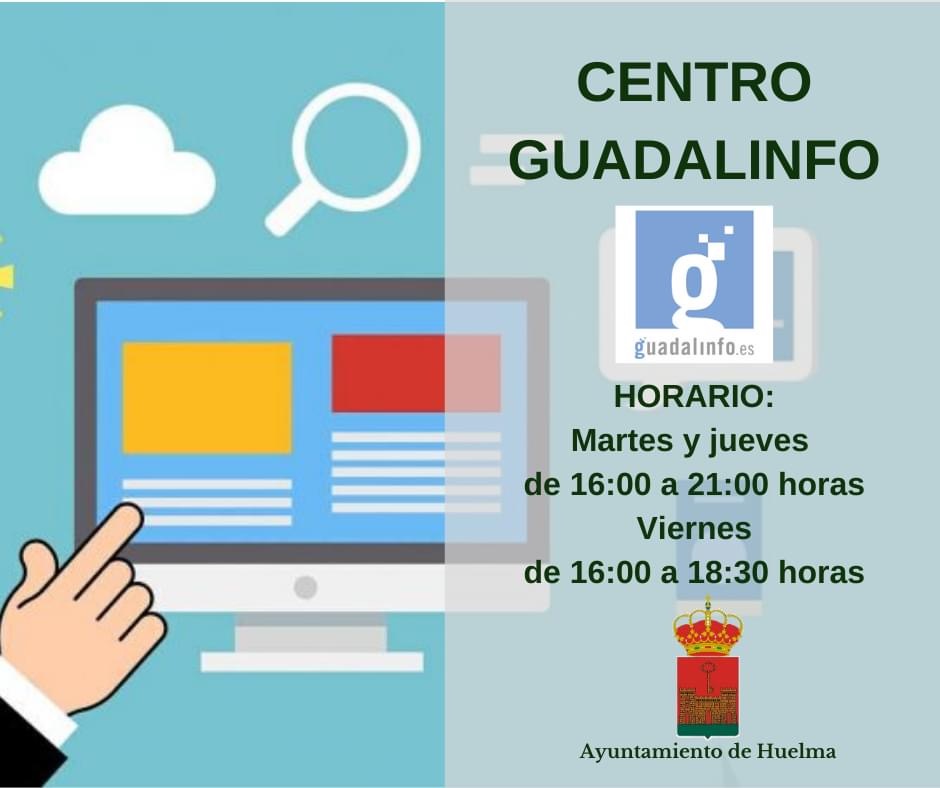 CENTRO GUADALINFO

g

guadalinfo.es

HORARIO:
Martes y jueves
de 16:00 a 21:00 horas
Viernes
de 16:00 a 18:30 horas

Ayuntamiento de Huelma